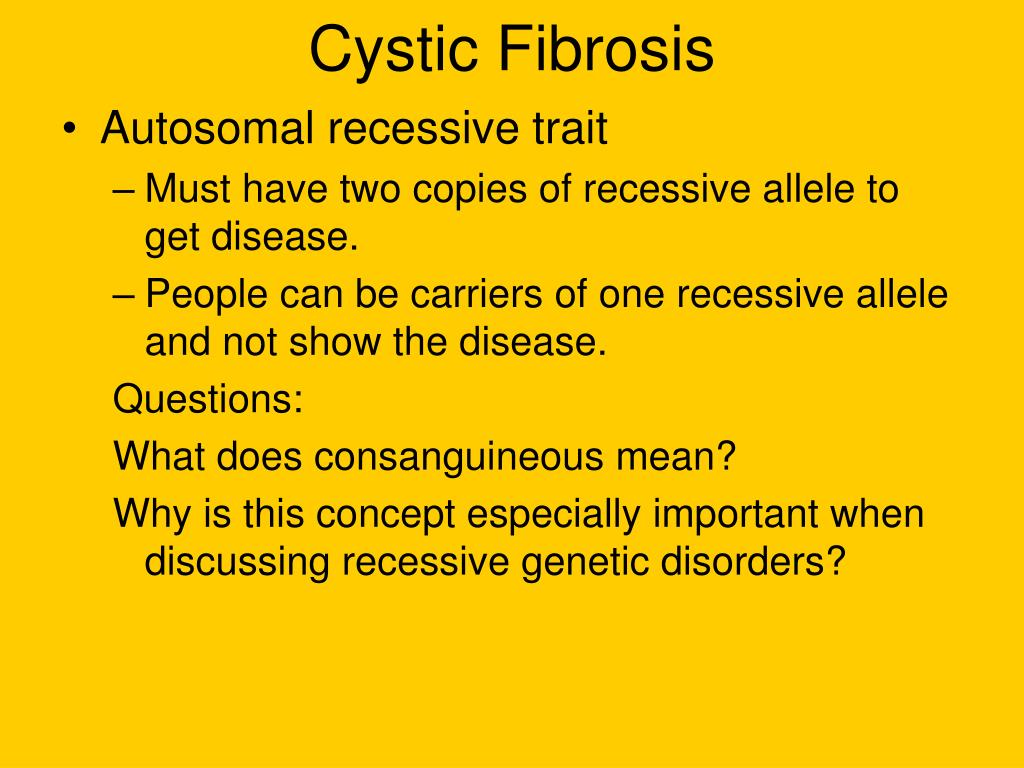 Cystic Fibrosis

• Autosomal recessive trait

– Must have two copies of recessive allele to get disease.

– People can be carriers of one recessive allele and not show the disease.

Questions:

What does consanguineous mean?

Why is this concept especially important when discussing recessive genetic disorders?